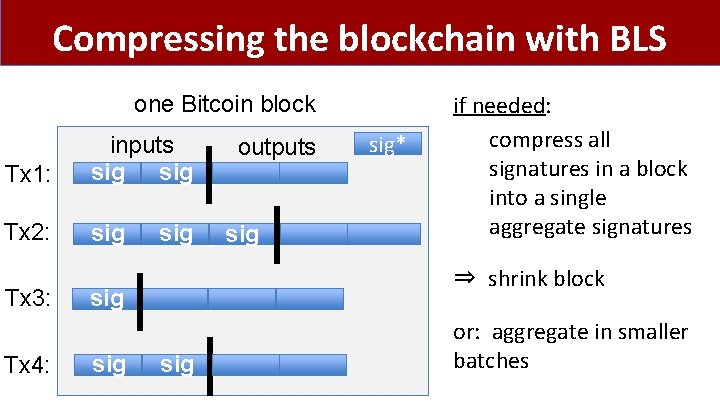 Compressing the blockchain with BLS

one Bitcoin block

inputs outputs sig*

Tx1: sig sig

Tx2: sig sig sig

Tx3: sig

Tx4: sig sig

if needed:

compress all signatures in a block into a single aggregate signatures

⇒ shrink block

or: aggregate in smaller batches